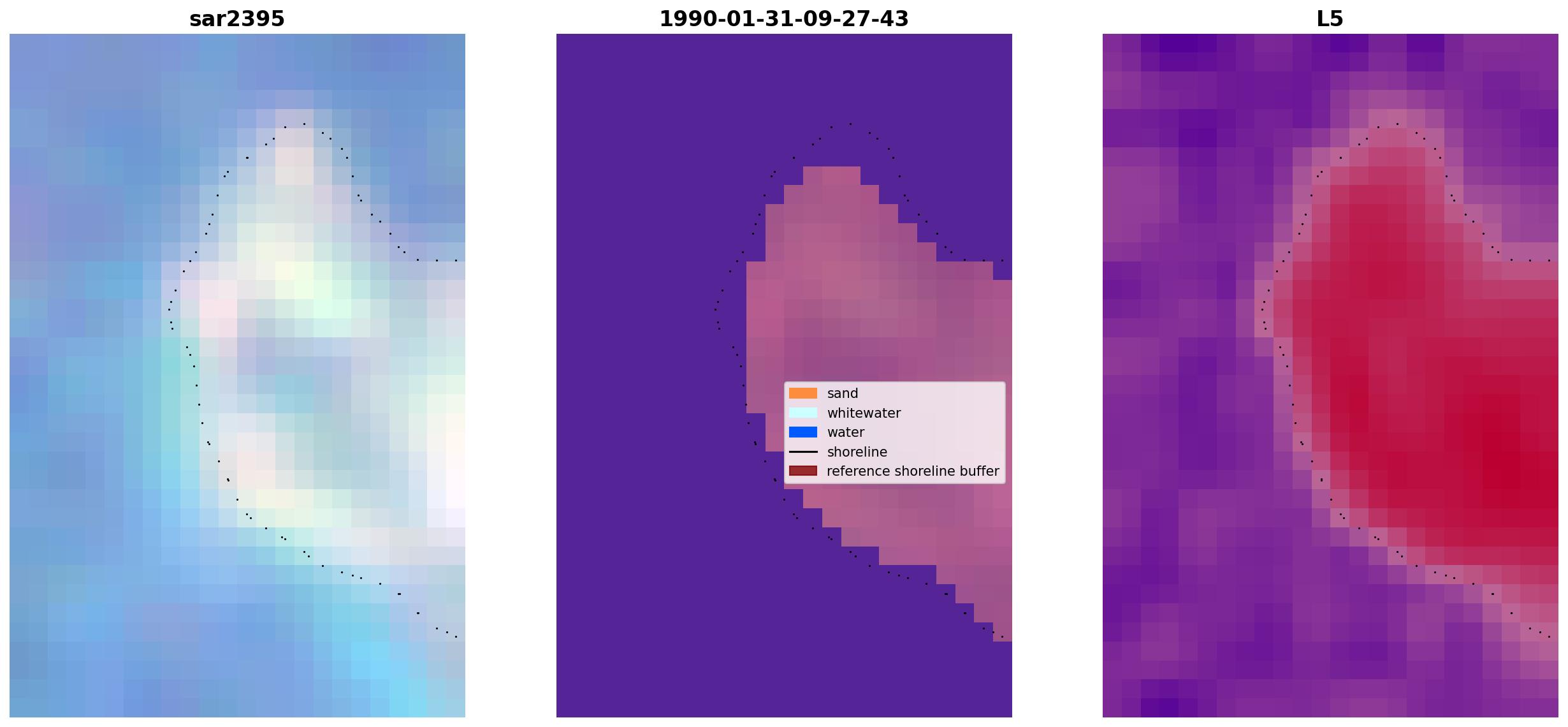 sar2395

1990-01-31-09-27-43

sand
whitewater
water
shoreline
reference shoreline buffer

L5